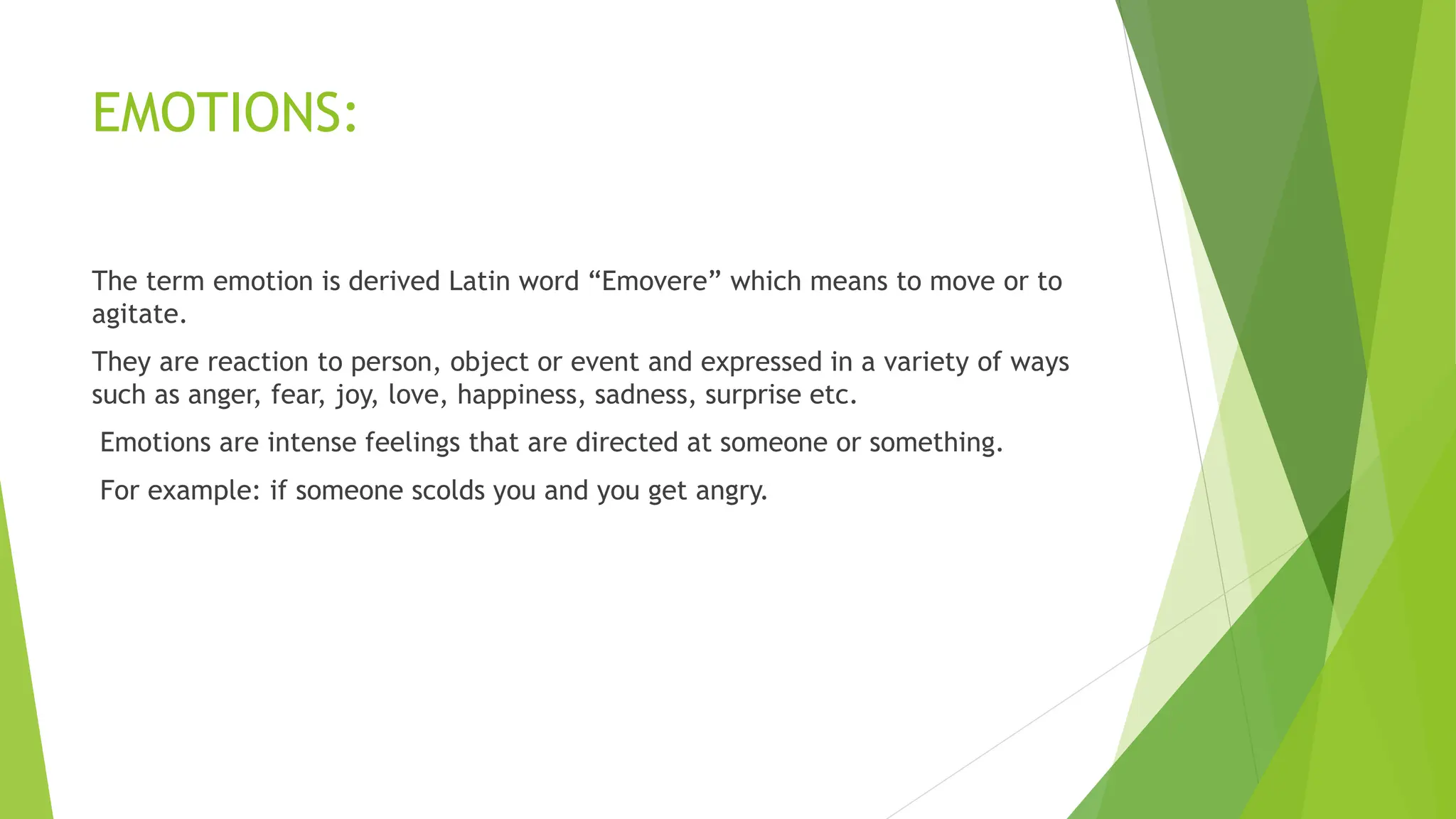 EMOTIONS:

The term emotion is derived Latin word “Emovere” which means to move or to agitate.

They are reaction to person, object or event and expressed in a variety of ways such as anger, fear, joy, love, happiness, sadness, surprise etc.

Emotions are intense feelings that are directed at someone or something.

For example: if someone scolds you and you get angry.